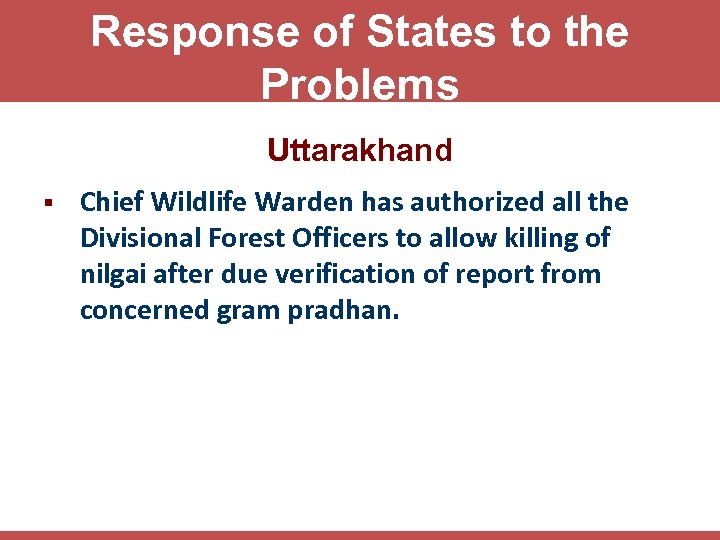 Response of States to the Problems

Uttarakhand

▪ Chief Wildlife Warden has authorized all the Divisional Forest Officers to allow killing of nilgai after due verification of report from concerned gram pradhan.